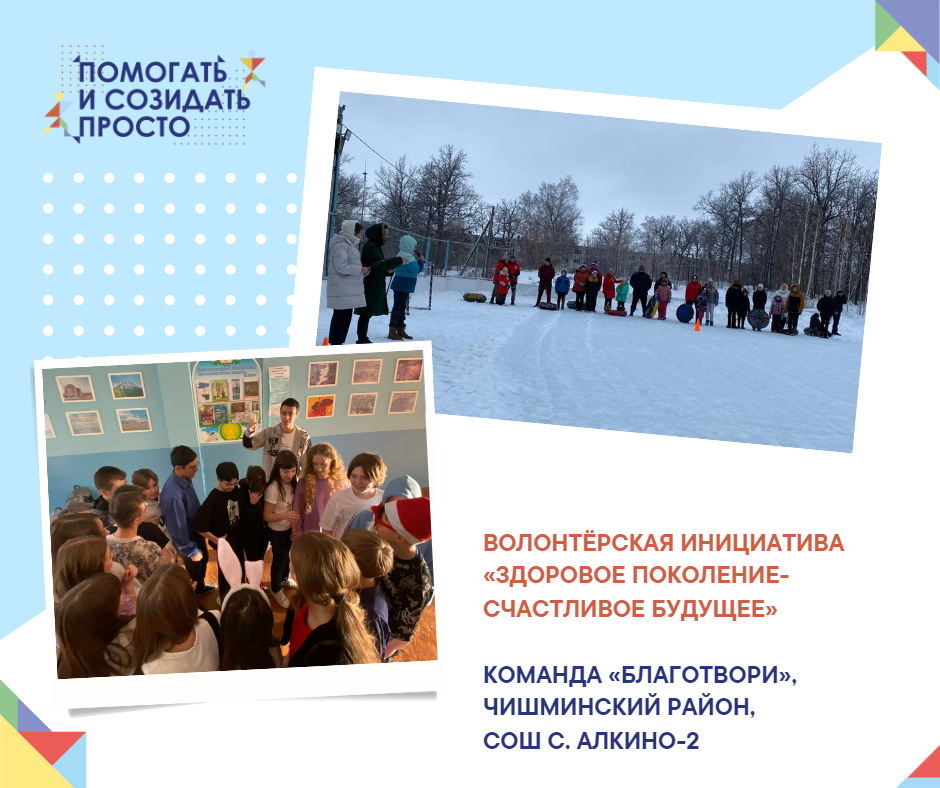 ПОМОГАТЬ
И СОЗИДАТЬ
ПРОСТО

ВОЛОНТЁРСКАЯ ИНИЦИАТИВА «ЗДОРОВОЕ ПОКОЛЕНИЕ- СЧАСТЛИВОЕ БУДУЩЕЕ»

КОМАНДА «БЛАГОТВОРИ», ЧИШМИНСКИЙ РАЙОН, СОШ С. АЛКИНО-2